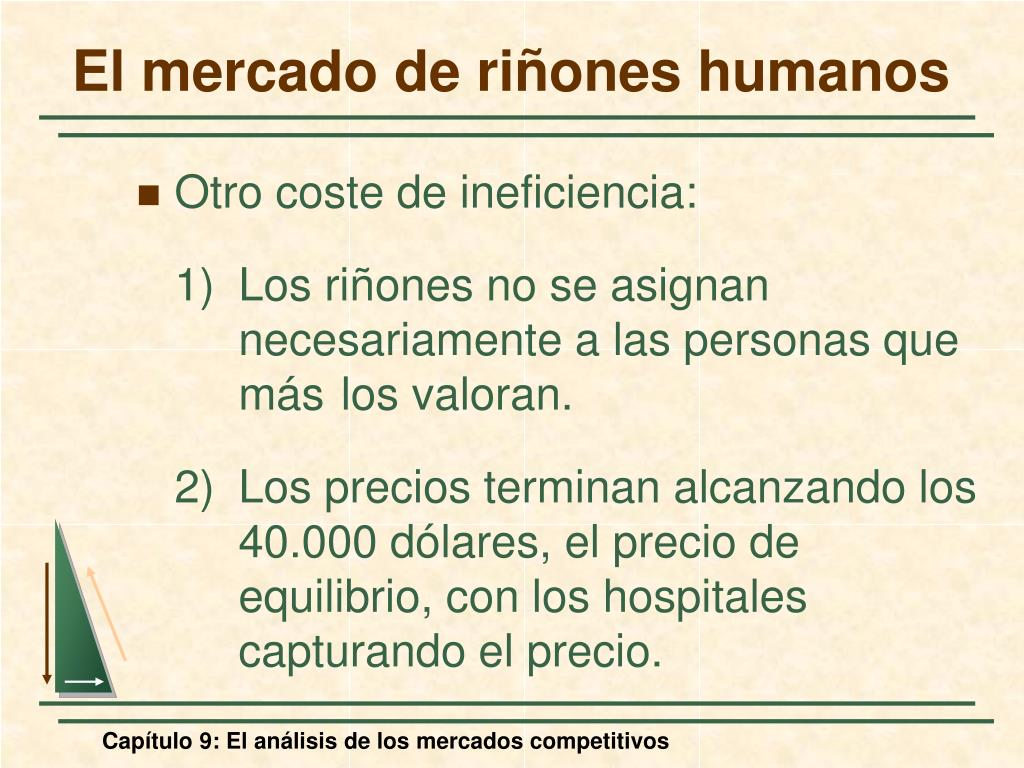 El mercado de riñones humanos

Otro coste de ineficiencia:

1) Los riñones no se asignan necesariamente a las personas que más los valoran.

2) Los precios terminan alcanzando los 40.000 dólares, el precio de equilibrio, con los hospitales capturando el precio.

Capítulo 9: El análisis de los mercados competitivos